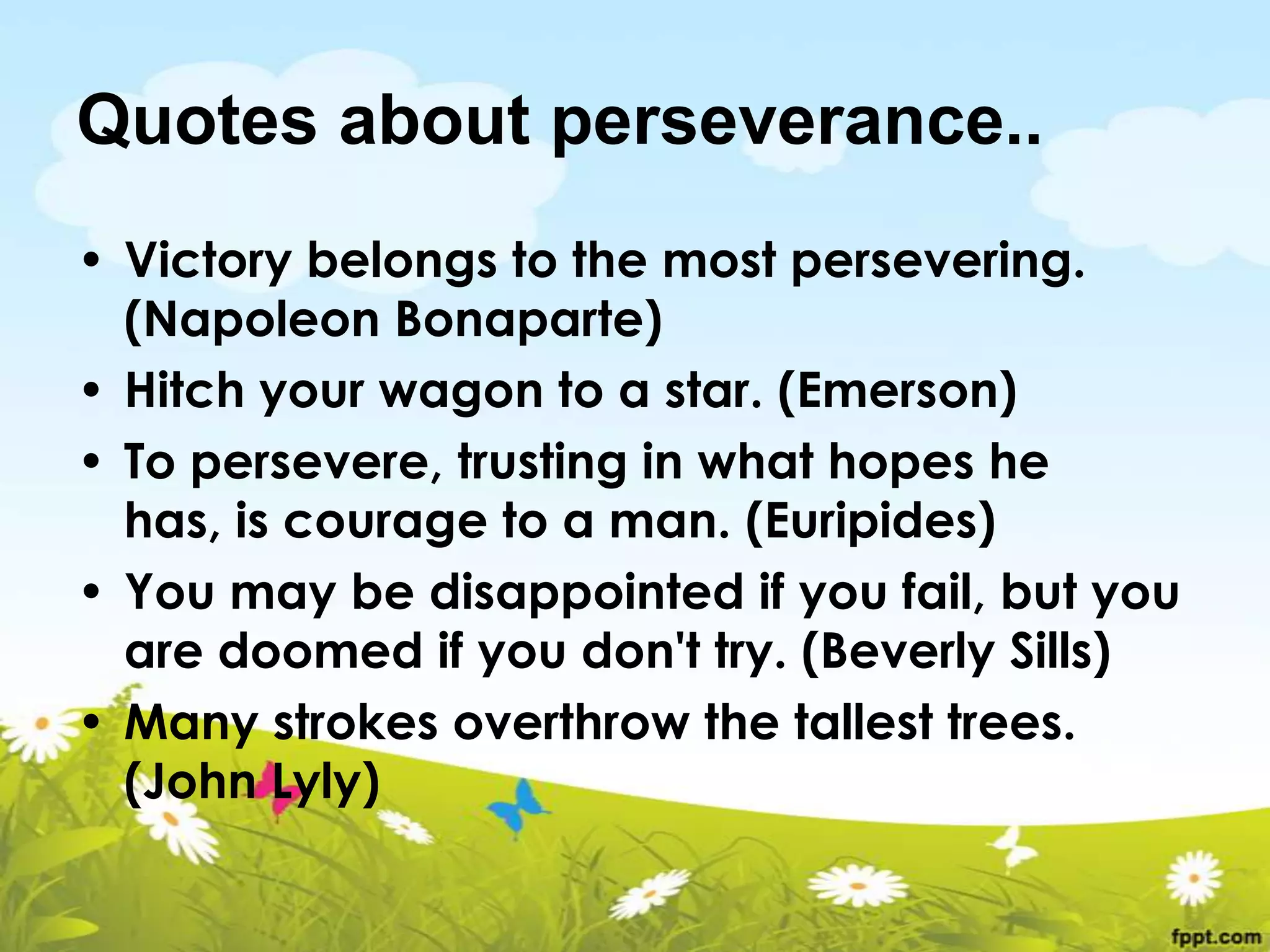 Quotes about perseverance..

• Victory belongs to the most persevering. (Napoleon Bonaparte)
• Hitch your wagon to a star. (Emerson)
• To persevere, trusting in what hopes he has, is courage to a man. (Euripides)
• You may be disappointed if you fail, but you are doomed if you don't try. (Beverly Sills)
• Many strokes overthrow the tallest trees. (John Lyly)

fppt.com